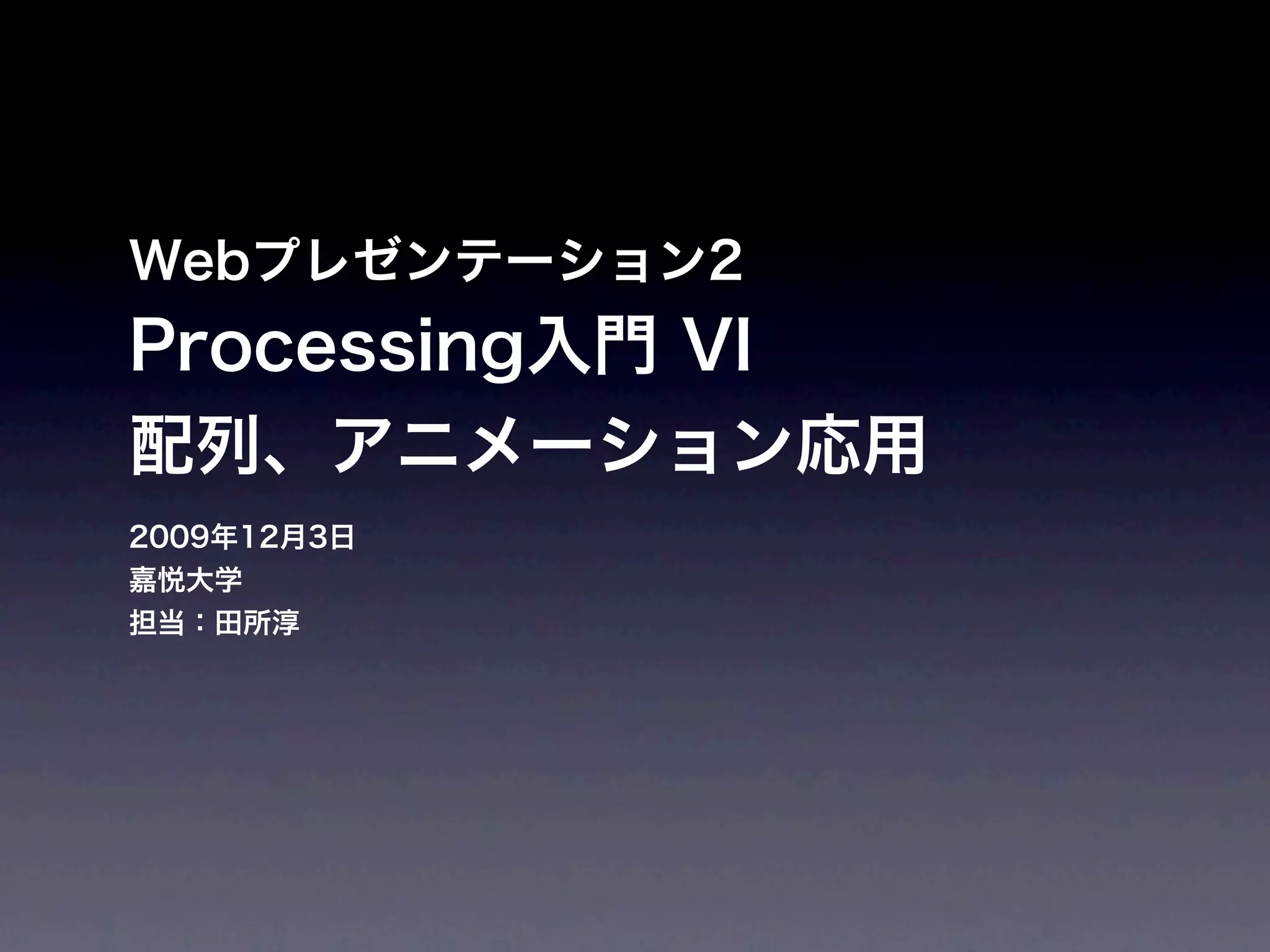 Webプレゼンテーション2
Processing入門 VI
配列、アニメーション応用

2009年12月3日
嘉悦大学
担当：田所淳